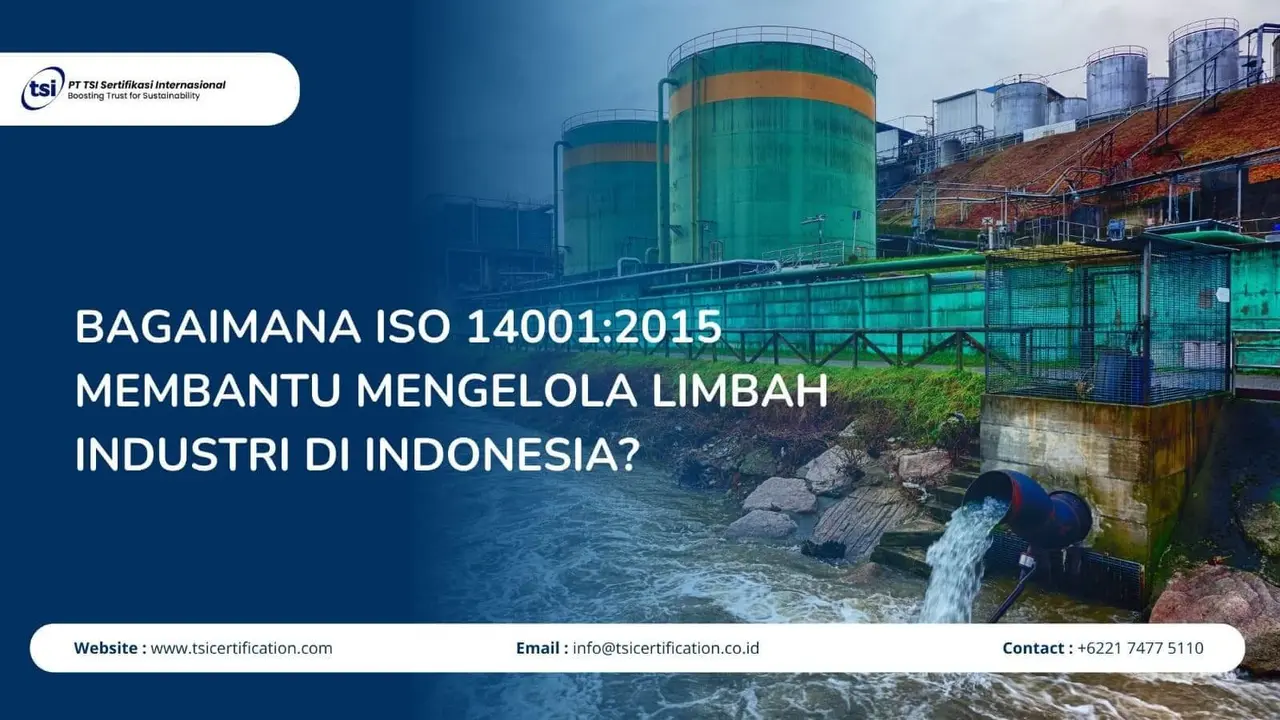 tsi PT TSI Sertifikasi Internasional
Boosting Trust for Sustainability

BAGAIMANA ISO 14001:2015 MEMBANTU MENGELOLA LIMBAH INDUSTRI DI INDONESIA?

Website : www.tsicertification.com Email : info@tsicertification.co.id Contact : +6221 7477 5110